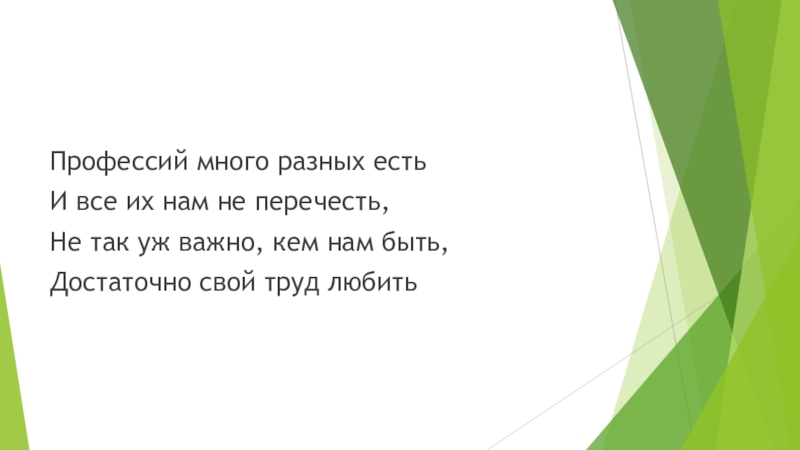 Профессий много разных есть
И все их нам не перечесть,
Не так уж важно, кем нам быть,
Достаточно свой труд любить